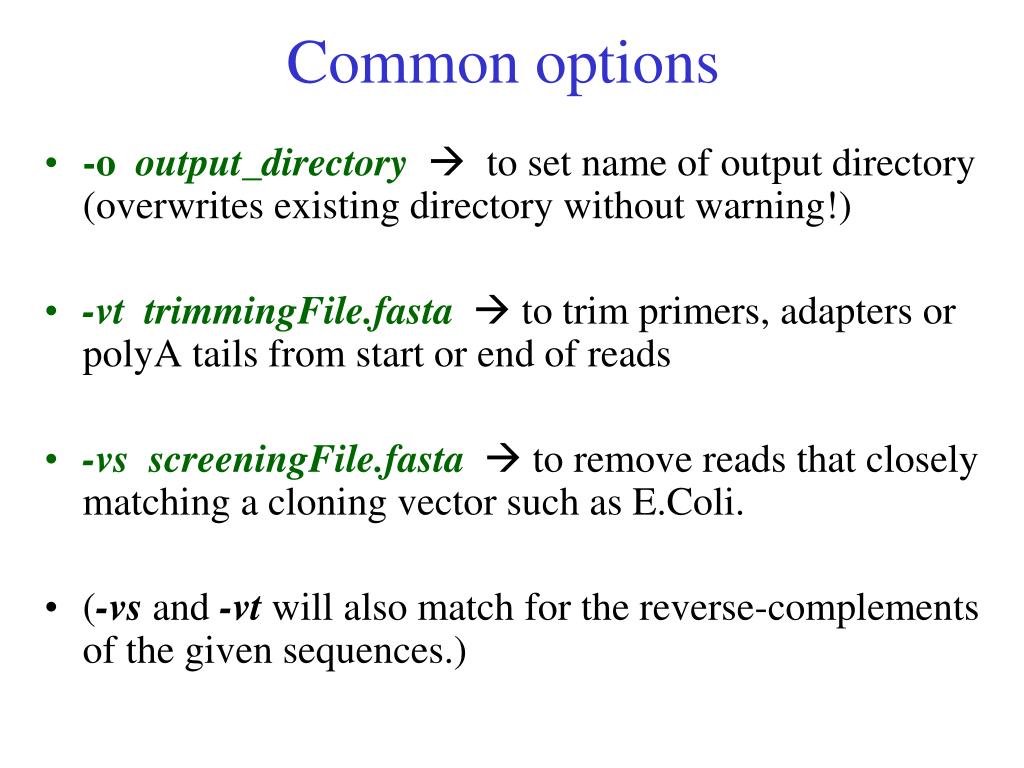 Common options

• -o output_directory → to set name of output directory (overwrites existing directory without warning!)

• -vt trimmingFile.fasta → to trim primers, adapters or polyA tails from start or end of reads

• -vs screeningFile.fasta → to remove reads that closely matching a cloning vector such as E.Coli.

• (-vs and -vt will also match for the reverse-complements of the given sequences.)